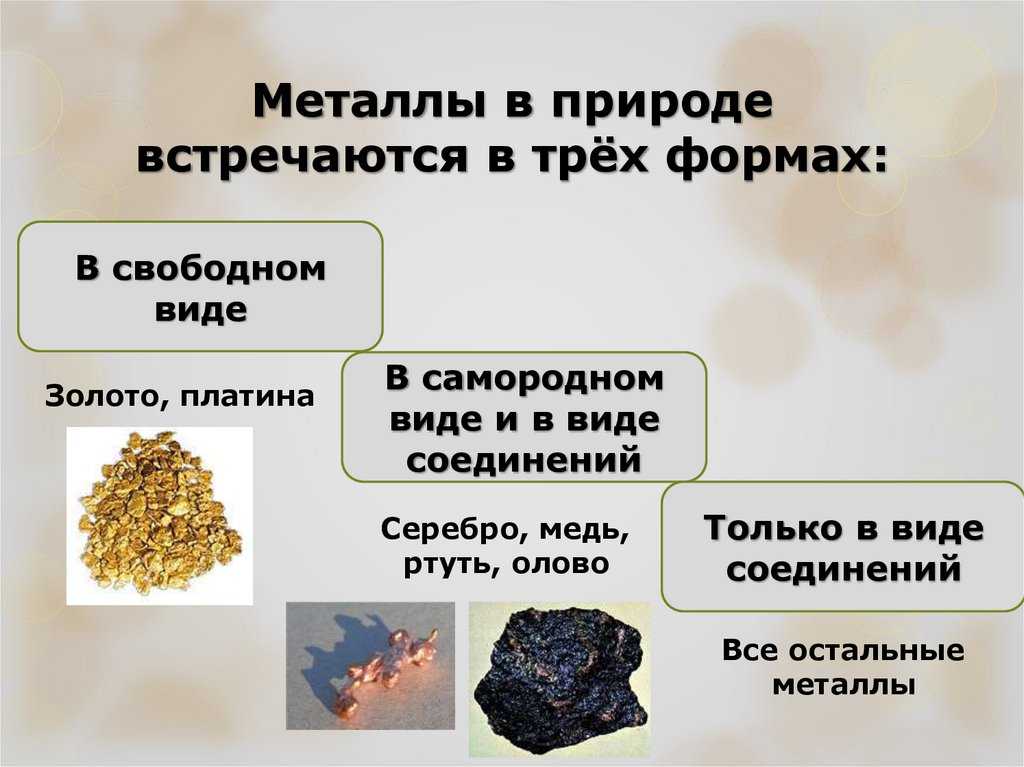 Металлы в природе встречаются в трёх формах:

В свободном виде

Золото, платина

В самородном виде и в виде соединений

Серебро, медь, ртуть, олово

Только в виде соединений

Все остальные металлы